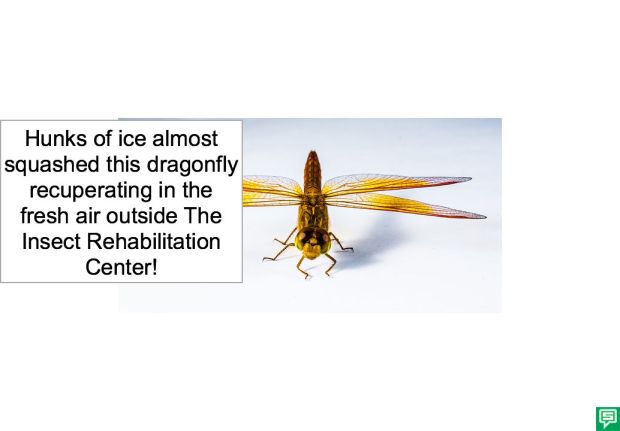 Hunks of ice almost squashed this dragonfly recuperating in the fresh air outside The Insect Rehabilitation Center!